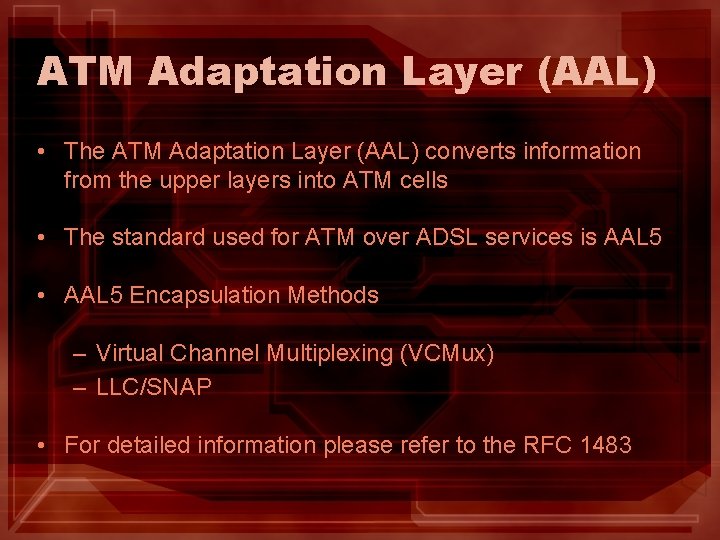 ATM Adaptation Layer (AAL)

• The ATM Adaptation Layer (AAL) converts information from the upper layers into ATM cells

• The standard used for ATM over ADSL services is AAL5

• AAL5 Encapsulation Methods

– Virtual Channel Multiplexing (VCMux)
– LLC/SNAP

• For detailed information please refer to the RFC 1483